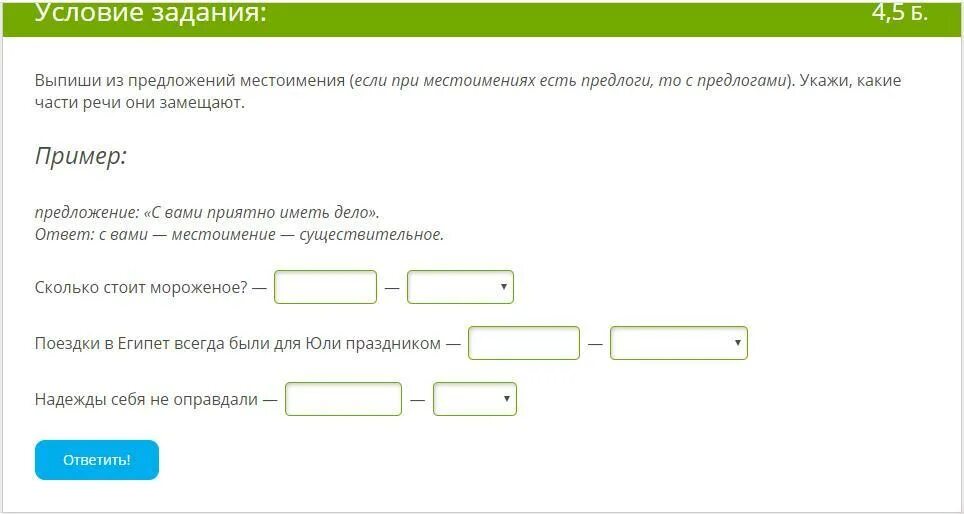 Условие задания: 4,5 Б.

Выпиши из предложений местоимения (если при местоимениях есть предлоги, то с предлогами). Укажи, какие части речи они замещают.

Пример:

предложение: «С вами приятно иметь дело».
Ответ: с вами — местоимение — существительное.

Сколько стоит мороженое? — —

Поездки в Египет всегда были для Юли праздником — —

Надежды себя не оправдали — —

Ответить!